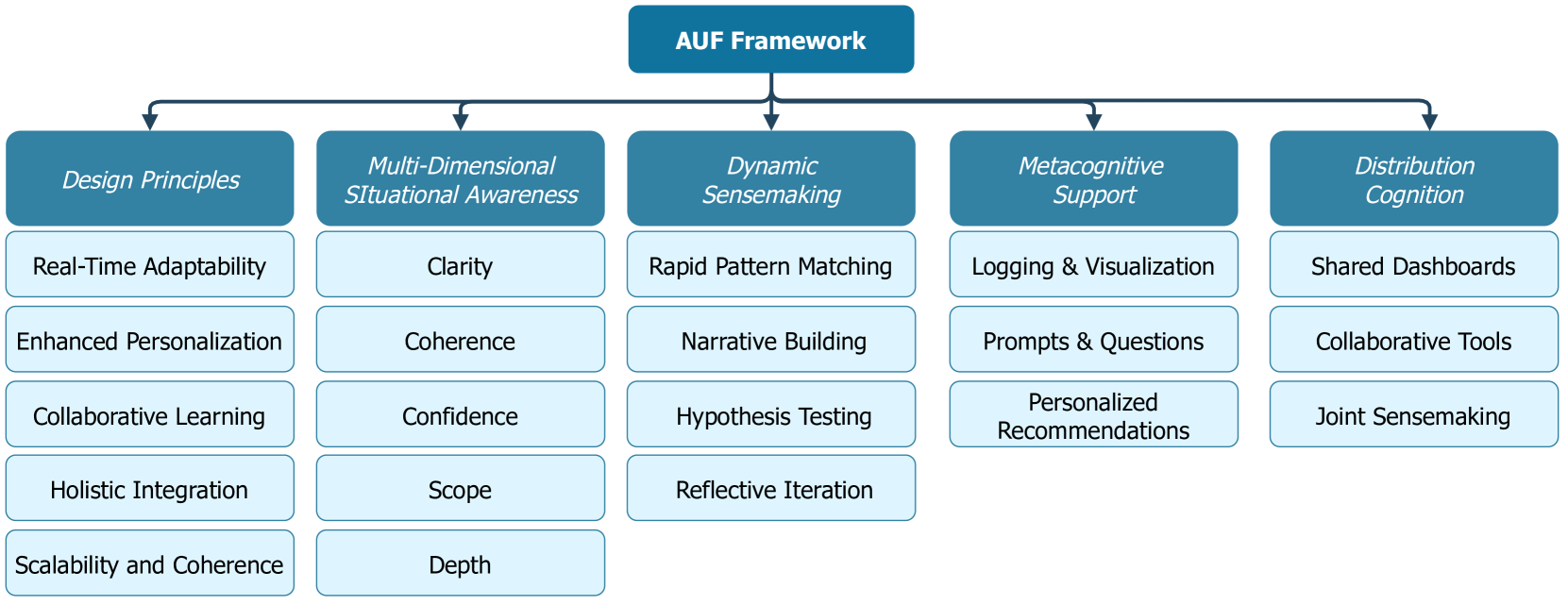 AUF Framework

Design Principles

Real-Time Adaptability

Enhanced Personalization

Collaborative Learning

Holistic Integration

Scalability and Coherence

Multi-Dimensional SItuational Awareness

Clarity

Coherence

Confidence

Scope

Depth

Dynamic Sensemaking

Rapid Pattern Matching

Narrative Building

Hypothesis Testing

Reflective Iteration

Metacognitive Support

Logging & Visualization

Prompts & Questions

Personalized Recommendations

Distribution Cognition

Shared Dashboards

Collaborative Tools

Joint Sensemaking